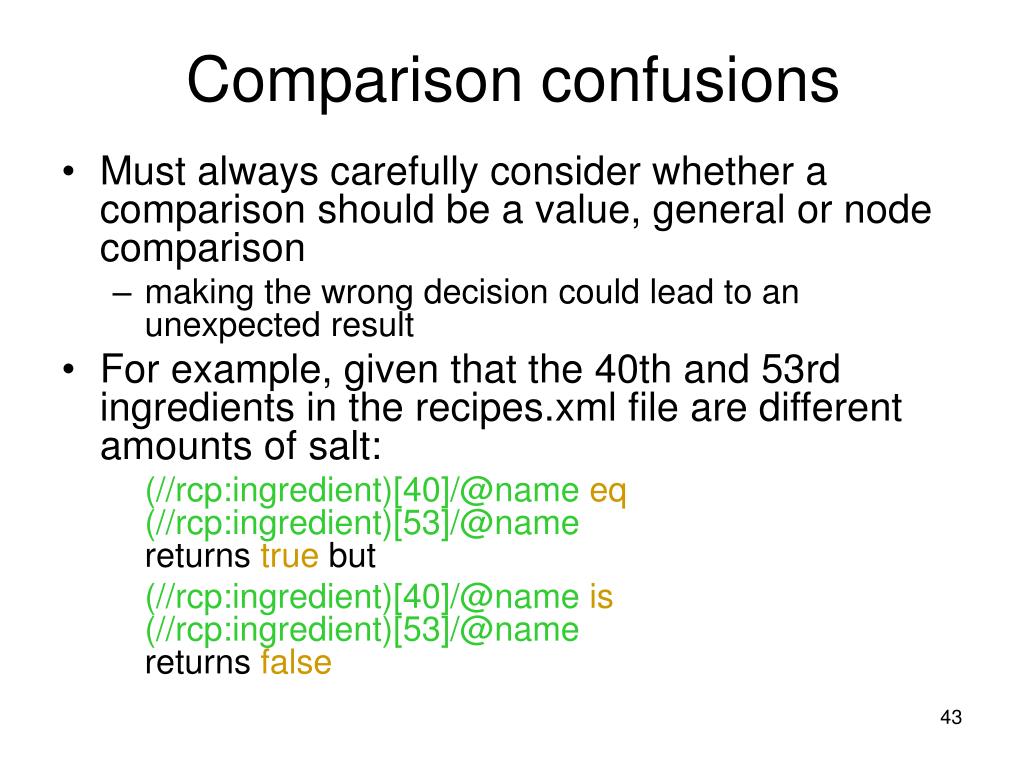 Comparison confusions

• Must always carefully consider whether a comparison should be a value, general or node comparison
 – making the wrong decision could lead to an unexpected result

• For example, given that the 40th and 53rd ingredients in the recipes.xml file are different amounts of salt:

(//rcp:ingredient)[40]/@name eq (//rcp:ingredient)[53]/@name
returns true but

(//rcp:ingredient)[40]/@name is (//rcp:ingredient)[53]/@name
returns false

43